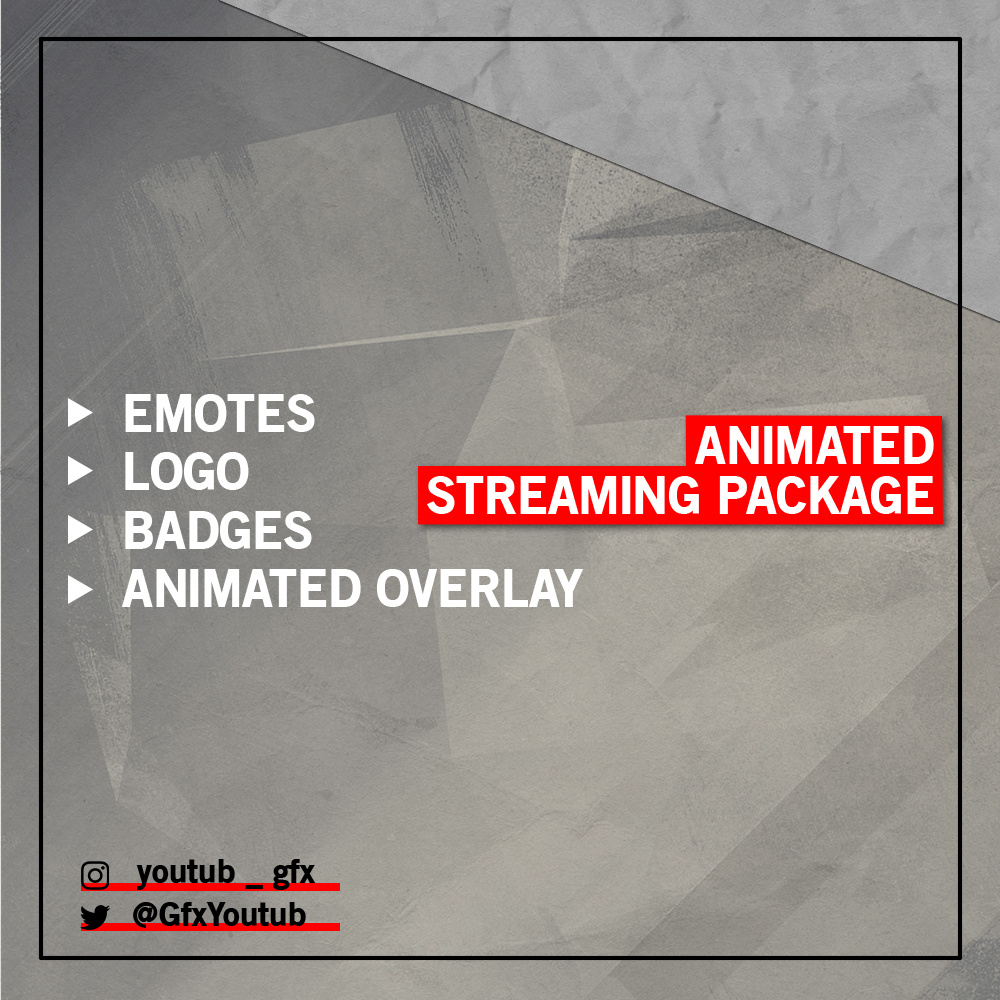 ▶ EMOTES
▶ LOGO
▶ BADGES
▶ ANIMATED OVERLAY

ANIMATED
STREAMING PACKAGE

youtub _ gfx
@GfxYoutub